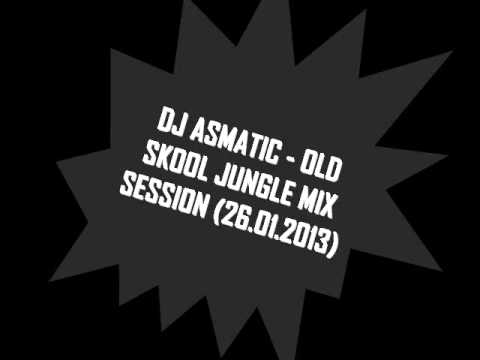 DJ ASMATIC - OLD SKOOL JUNGLE MIX SESSION (26.01.2013)